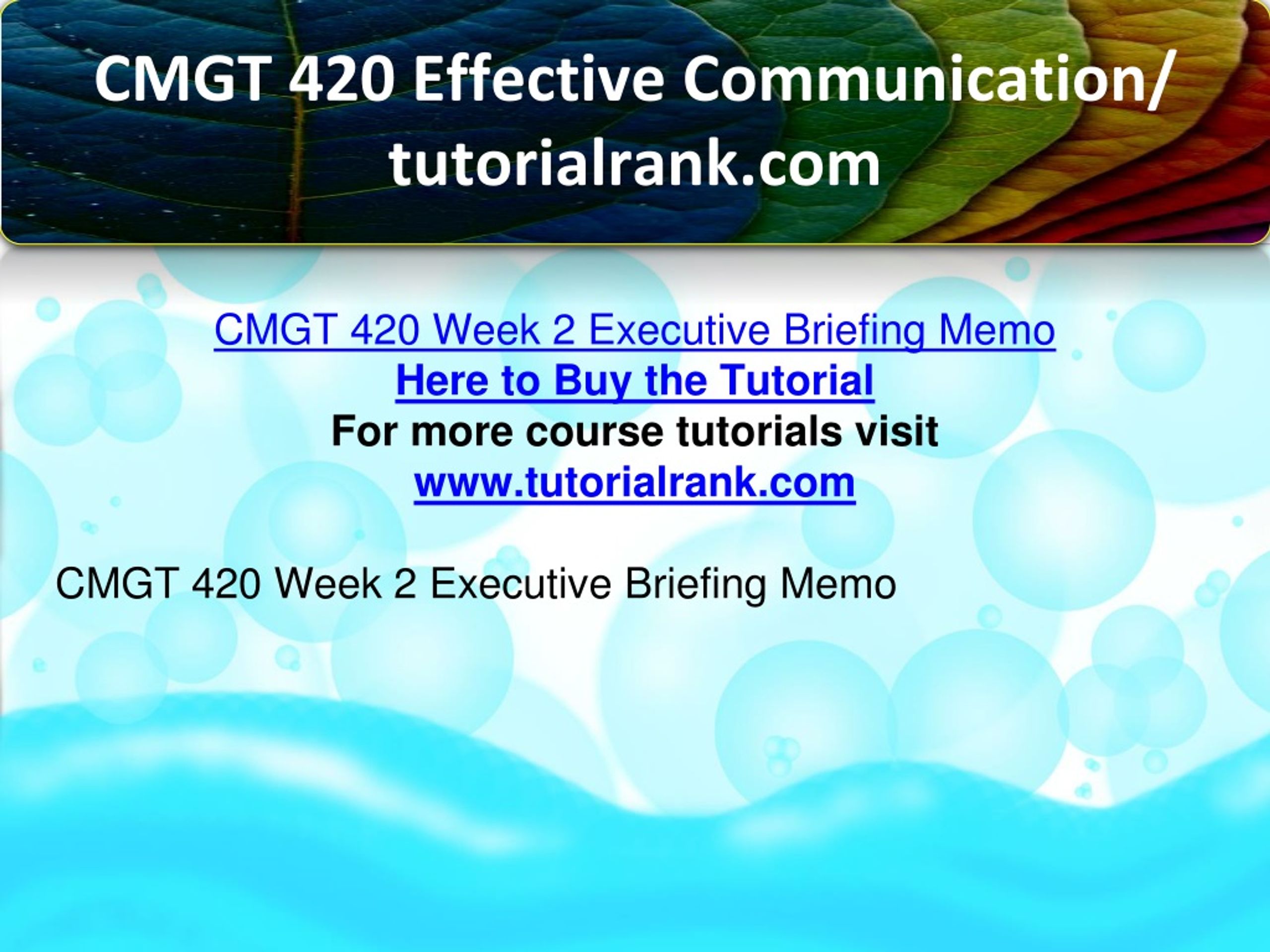 CMGT 420 Effective Communication/ tutorialrank.com

CMGT 420 Week 2 Executive Briefing Memo
Here to Buy the Tutorial
For more course tutorials visit
www.tutorialrank.com

CMGT 420 Week 2 Executive Briefing Memo